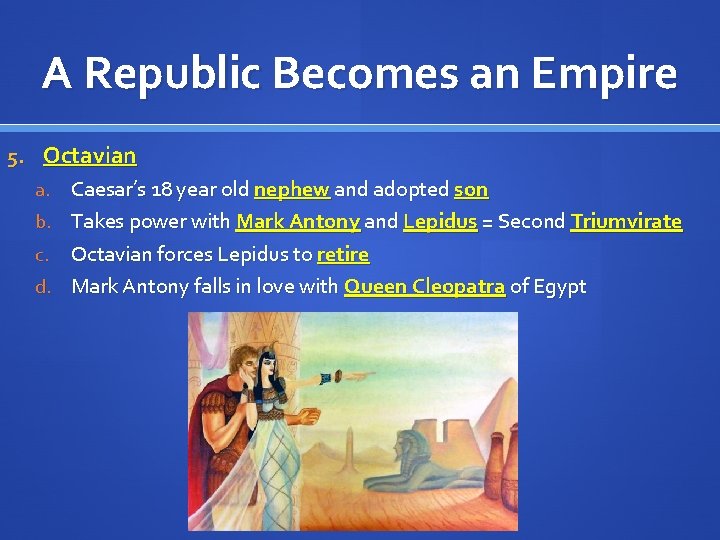 A Republic Becomes an Empire

5. Octavian
a. Caesar's 18 year old nephew and adopted son
b. Takes power with Mark Antony and Lepidus = Second Triumvirate
c. Octavian forces Lepidus to retire
d. Mark Antony falls in love with Queen Cleopatra of Egypt